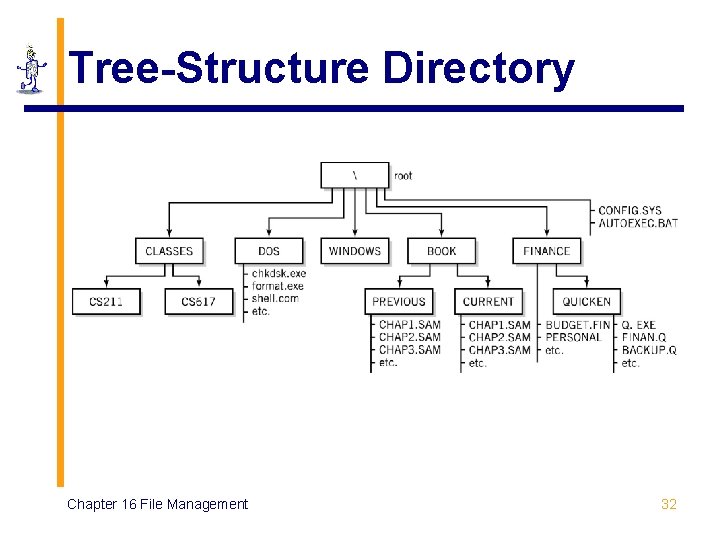 Tree-Structure Directory

\ root

CONFIG.SYS
AUTOEXEC.BAT

CLASSES
DOS
WINDOWS
BOOK
FINANCE

CS211
CS617

chkdsk.exe
format.exe
shell.com
etc.

PREVIOUS
CURRENT
QUICKEN

CHAP1.SAM
CHAP2.SAM
CHAP3.SAM
etc.

CHAP1.SAM
CHAP2.SAM
CHAP3.SAM
etc.

BUDGET.FIN
PERSONAL
etc.

Q. EXE
FINAN.Q
BACKUP.Q
etc.

Chapter 16 File Management

32